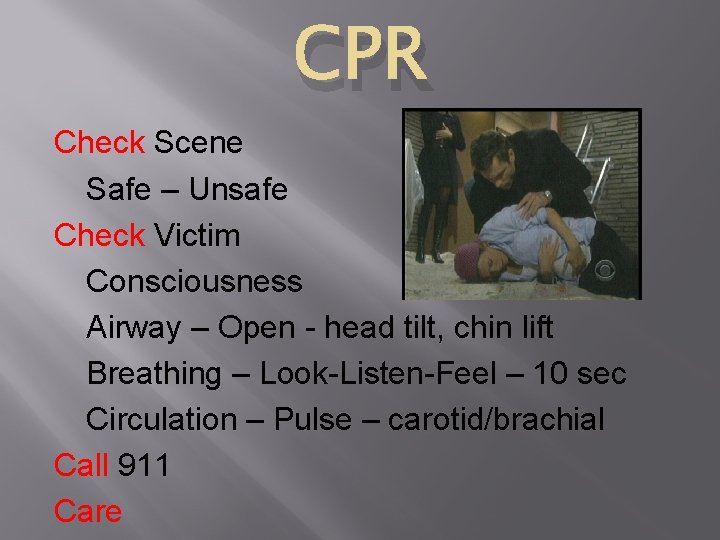 CPR

Check Scene

Safe – Unsafe

Check Victim

Consciousness

Airway – Open - head tilt, chin lift

Breathing – Look-Listen-Feel – 10 sec

Circulation – Pulse – carotid/brachial

Call 911

Care